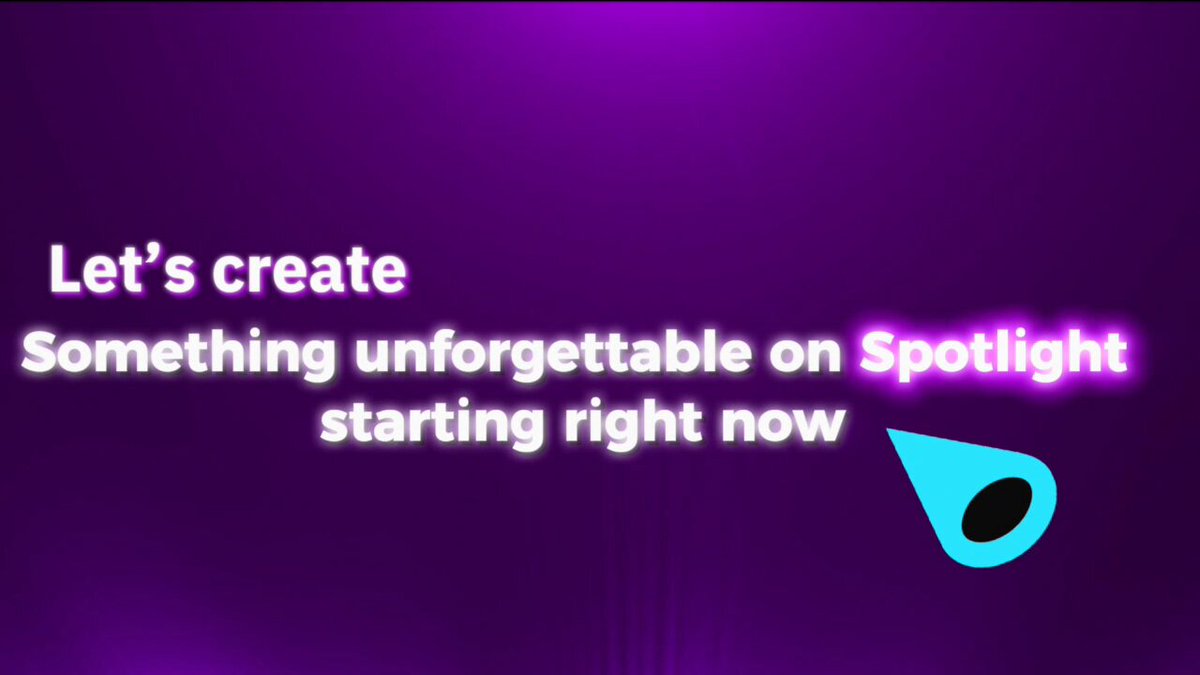 Let’s create
Something unforgettable on Spotlight starting right now